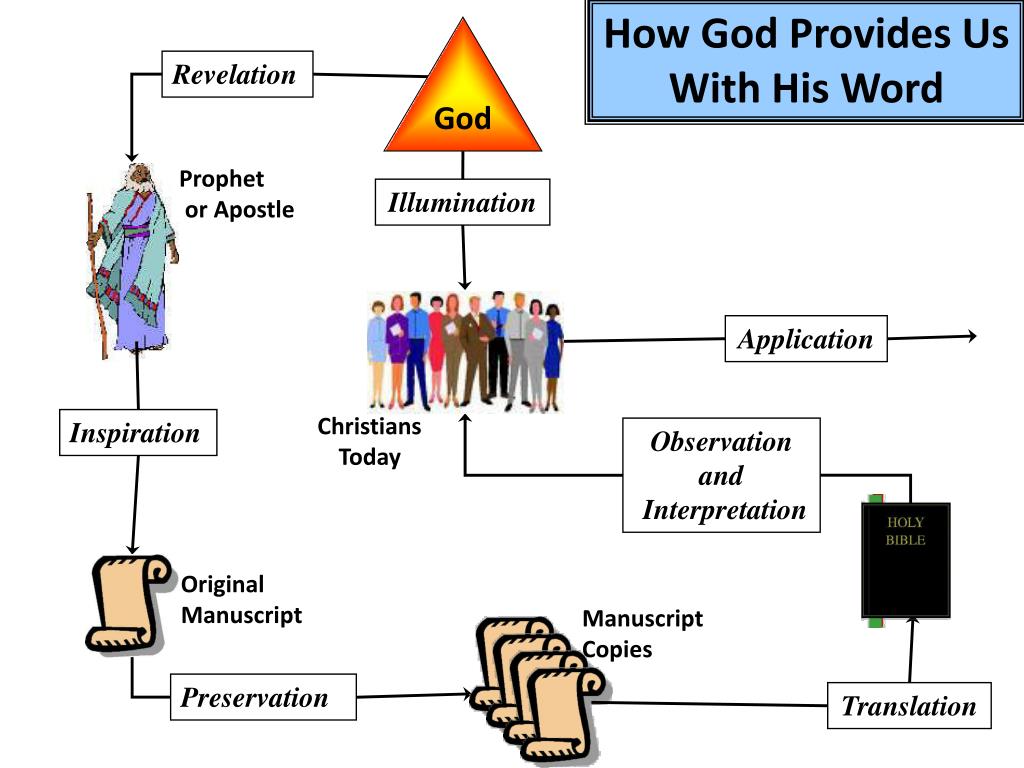 How God Provides Us With His Word

Revelation

God

Prophet or Apostle

Illumination

Application

Inspiration

Christians Today

Observation and Interpretation

HOLY BIBLE

Original Manuscript

Manuscript Copies

Preservation

Translation